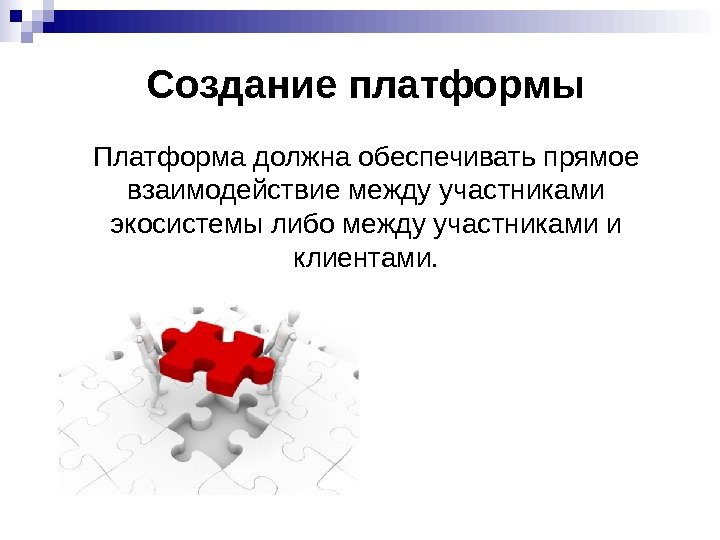 Создание платформы

Платформа должна обеспечивать прямое взаимодействие между участниками экосистемы либо между участниками и клиентами.